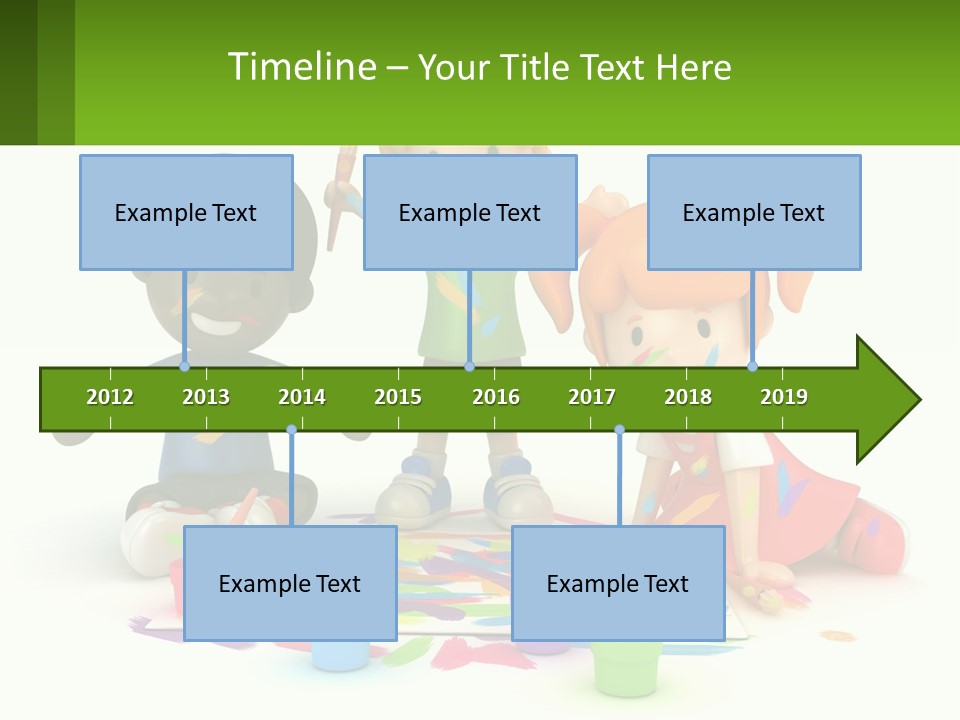 Timeline – Your Title Text Here

Example Text

Example Text

Example Text

2012 2013 2014 2015 2016 2017 2018 2019

Example Text

Example Text